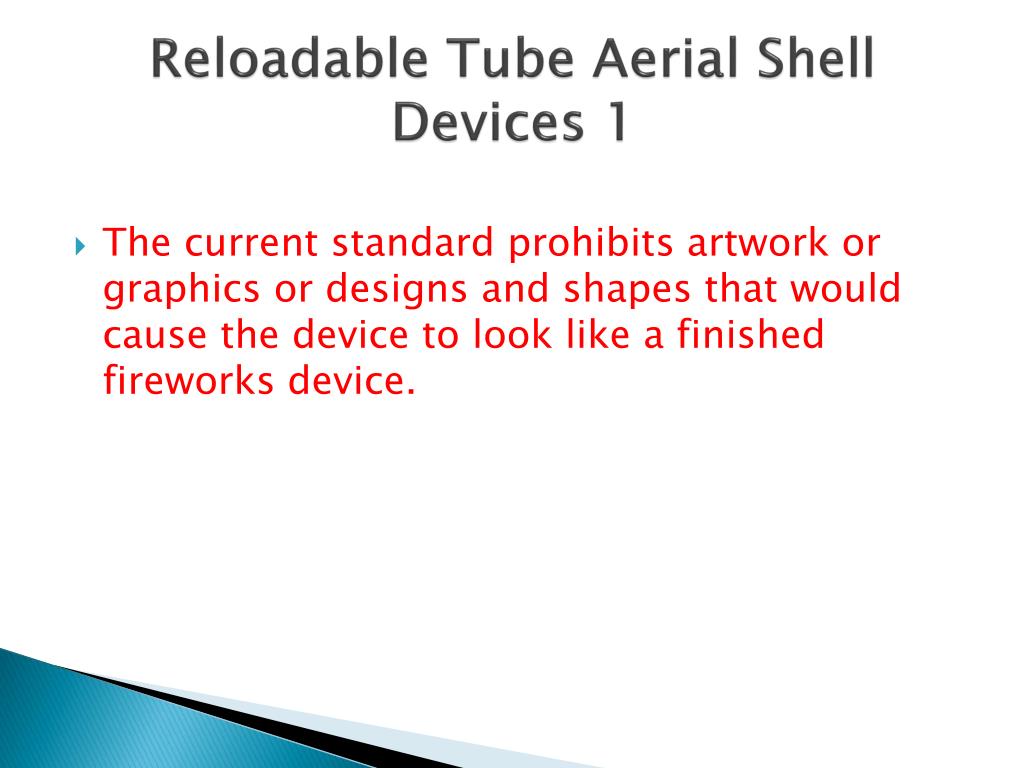 Reloadable Tube Aerial Shell Devices 1

The current standard prohibits artwork or graphics or designs and shapes that would cause the device to look like a finished fireworks device.